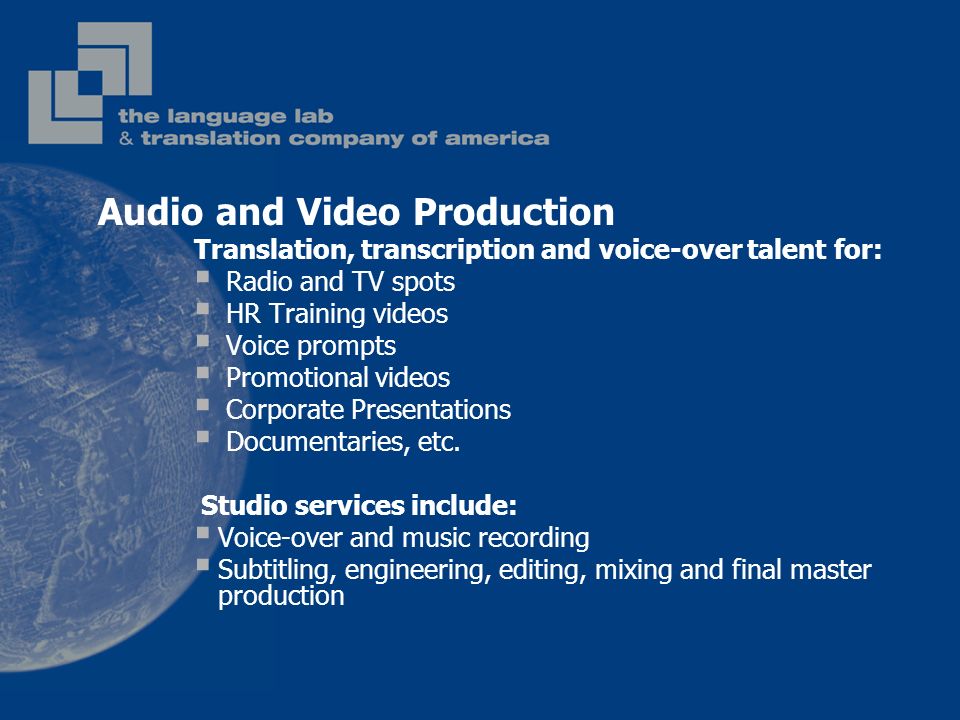 the language lab
& translation company of america

Audio and Video Production

Translation, transcription and voice-over talent for:
- Radio and TV spots
- HR Training videos
- Voice prompts
- Promotional videos
- Corporate Presentations
- Documentaries, etc.

Studio services include:
- Voice-over and music recording
- Subtitling, engineering, editing, mixing and final master production